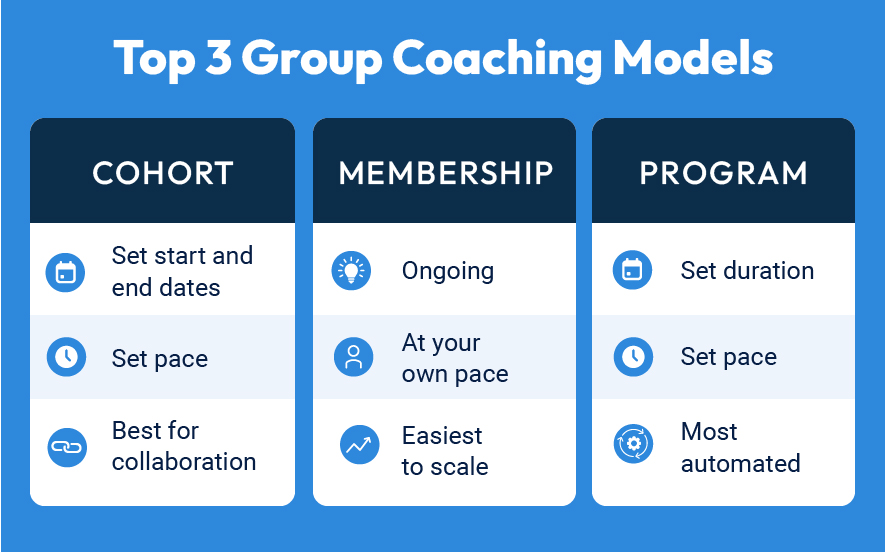 Top 3 Group Coaching Models

COHORT

Set start and end dates

Set pace

Best for collaboration

MEMBERSHIP

Ongoing

At your own pace

Easiest to scale

PROGRAM

Set duration

Set pace

Most automated